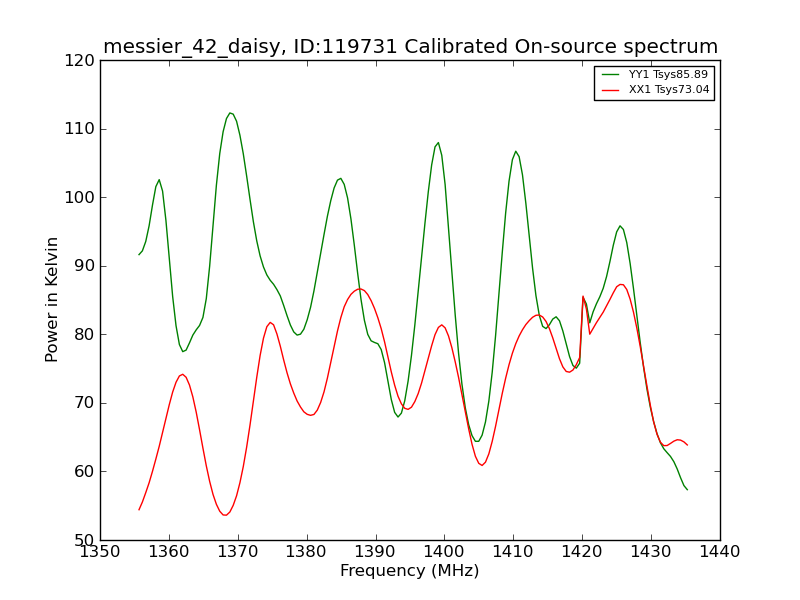 messier_42_daisy, ID:119731 Calibrated On-source spectrum

YY1 Tsys85.89
XX1 Tsys73.04

Power in Kelvin

120
110
100
90
80
70
60
50

1350 1360 1370 1380 1390 1400 1410 1420 1430 1440

Frequency (MHz)